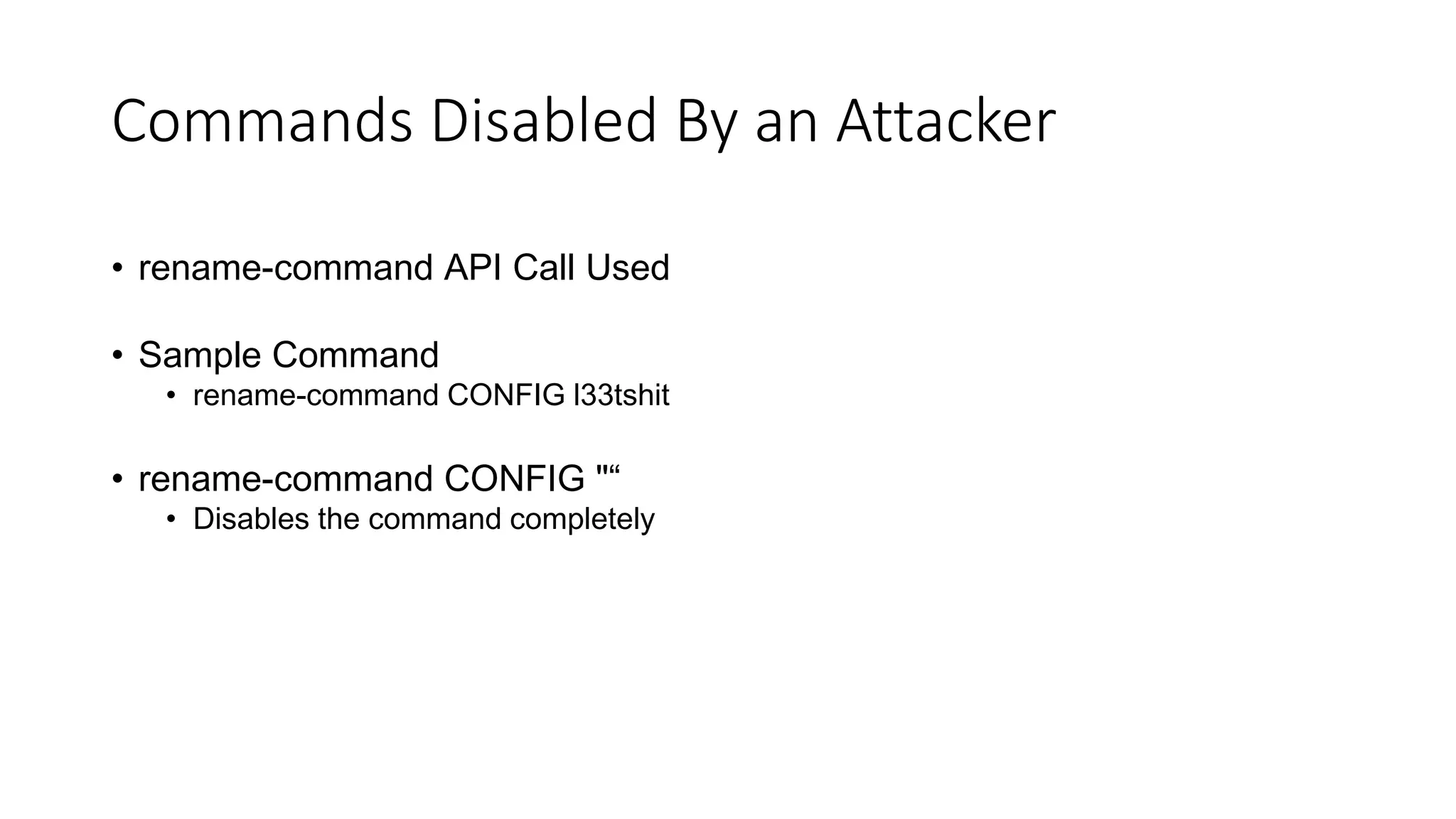 Commands Disabled By an Attacker

• rename-command API Call Used

• Sample Command
  • rename-command CONFIG l33tshit

• rename-command CONFIG "“
  • Disables the command completely